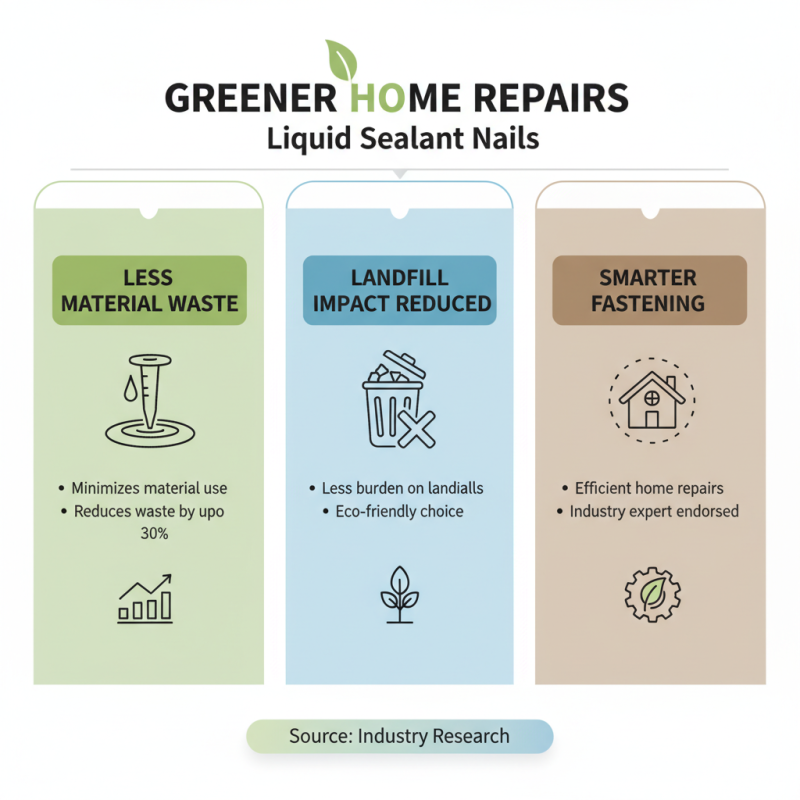 GREENER HOME REPAIRS
Liquid Sealant Nails

LESS MATERIAL WASTE

• Minimizes material use
• Reduces waste by upo 30%

LANDFILL IMPACT REDUCED

• Less burden on landialls
• Eco-friendly choice

SMARTER FASTENING

• Efficient home repairs
• Industry expert endorsed

Source: Industry Research